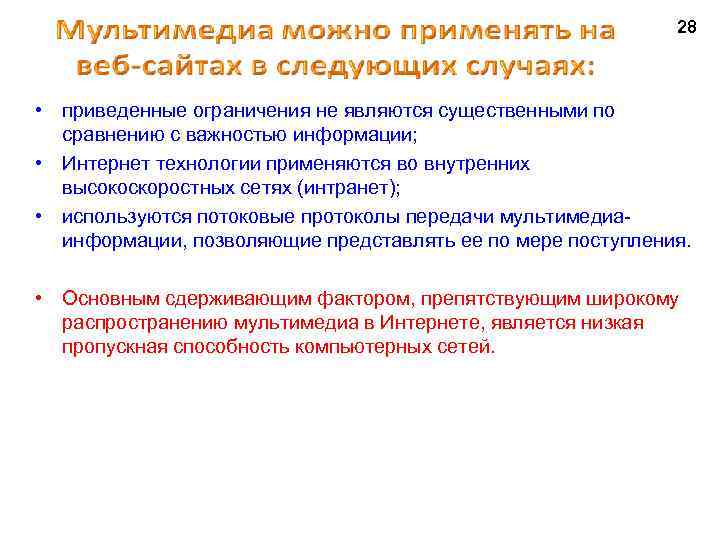 Мультимедиа можно применять на веб-сайтах в следующих случаях:

28

• приведенные ограничения не являются существенными по сравнению с важностью информации;
• Интернет технологии применяются во внутренних высокоскоростных сетях (интранет);
• используются потоковые протоколы передачи мультимедиа-информации, позволяющие представлять ее по мере поступления.

• Основным сдерживающим фактором, препятствующим широкому распространению мультимедиа в Интернете, является низкая пропускная способность компьютерных сетей.